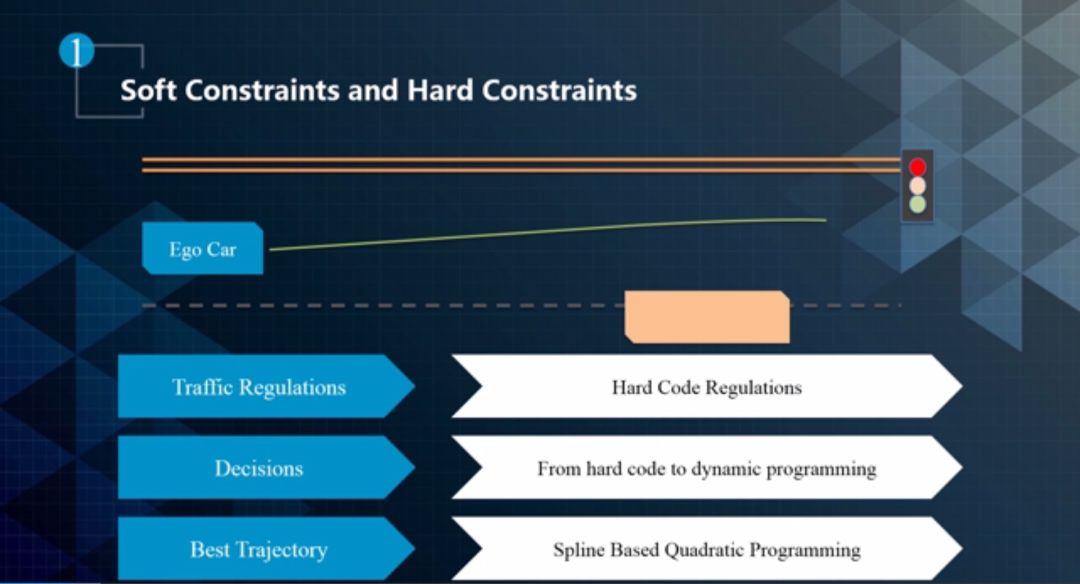 1

Soft Constraints and Hard Constraints

Ego Car

Traffic Regulations

Hard Code Regulations

Decisions

From hard code to dynamic programming

Best Trajectory

Spline Based Quadratic Programming